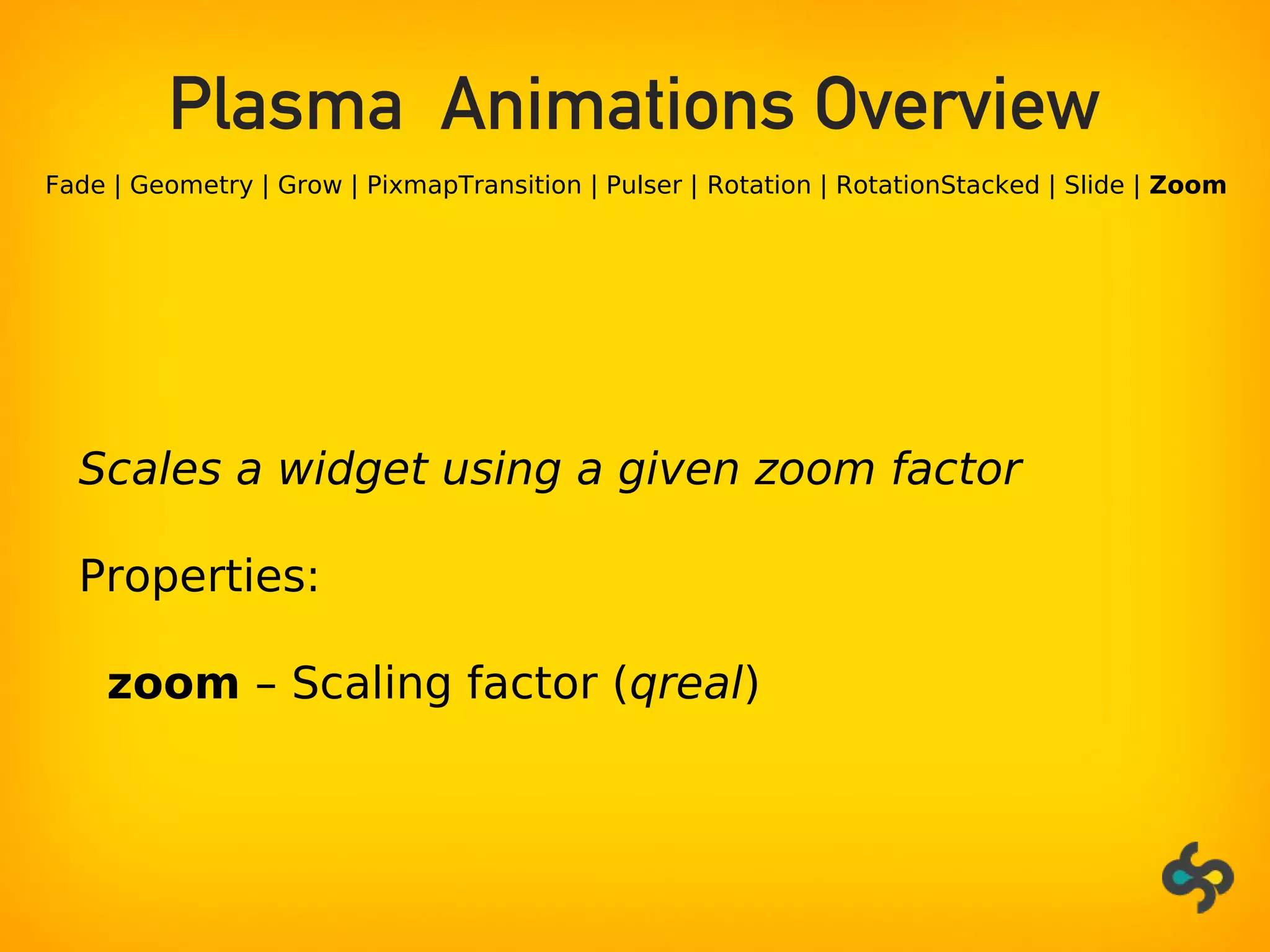 Plasma  Animations Overview

Fade | Geometry | Grow | PixmapTransition | Pulser | Rotation | RotationStacked | Slide | Zoom

Scales a widget using a given zoom factor

Properties:

zoom – Scaling factor (qreal)